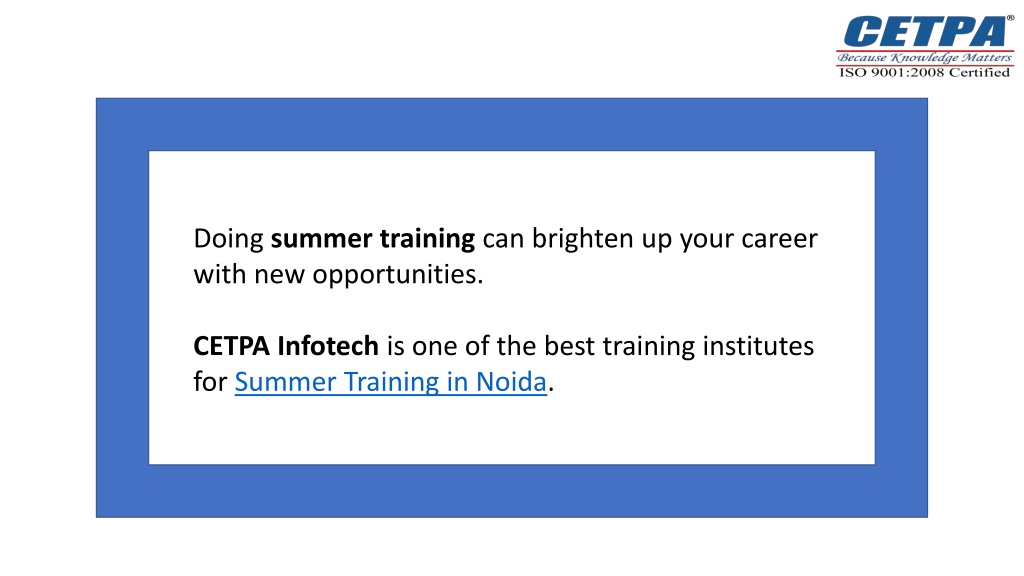 CETPA®
Because Knowledge Matters
ISO 9001:2008 Certified

Doing summer training can brighten up your career with new opportunities.

CETPA Infotech is one of the best training institutes for Summer Training in Noida.